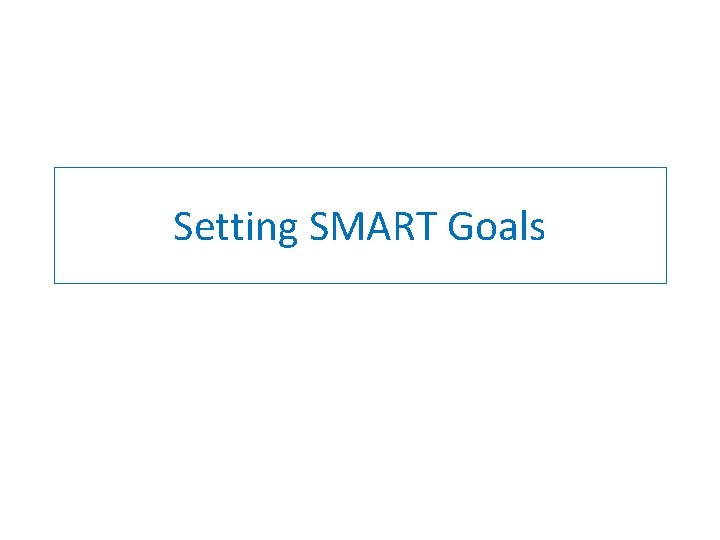 Setting SMART Goals